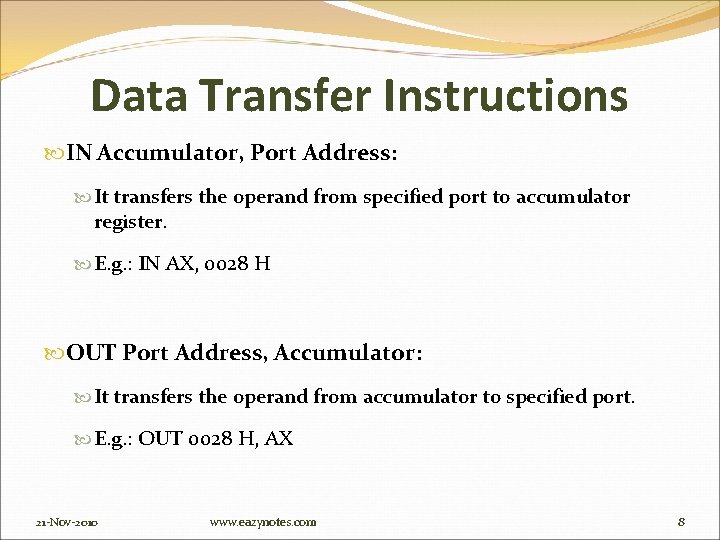 Data Transfer Instructions

IN Accumulator, Port Address:

It transfers the operand from specified port to accumulator register.

E.g.: IN AX, 0028 H

OUT Port Address, Accumulator:

It transfers the operand from accumulator to specified port.

E.g.: OUT 0028 H, AX

21-Nov-2010

www.eazynotes.com

8